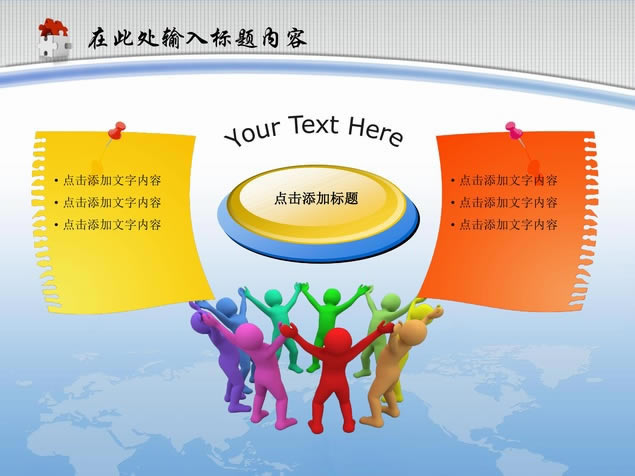 在此处输入标题内容

Your Text Here

• 点击添加文字内容
• 点击添加文字内容
• 点击添加文字内容

点击添加标题

• 点击添加文字内容
• 点击添加文字内容
• 点击添加文字内容